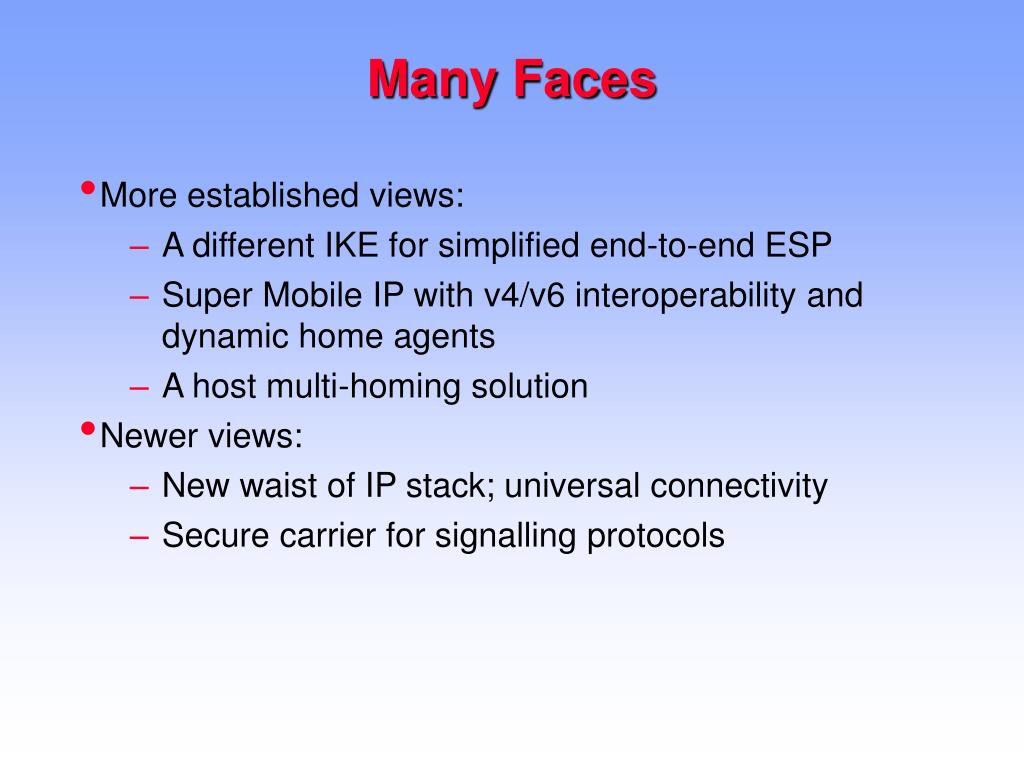 Many Faces

• More established views:
– A different IKE for simplified end-to-end ESP
– Super Mobile IP with v4/v6 interoperability and dynamic home agents
– A host multi-homing solution
• Newer views:
– New waist of IP stack; universal connectivity
– Secure carrier for signalling protocols